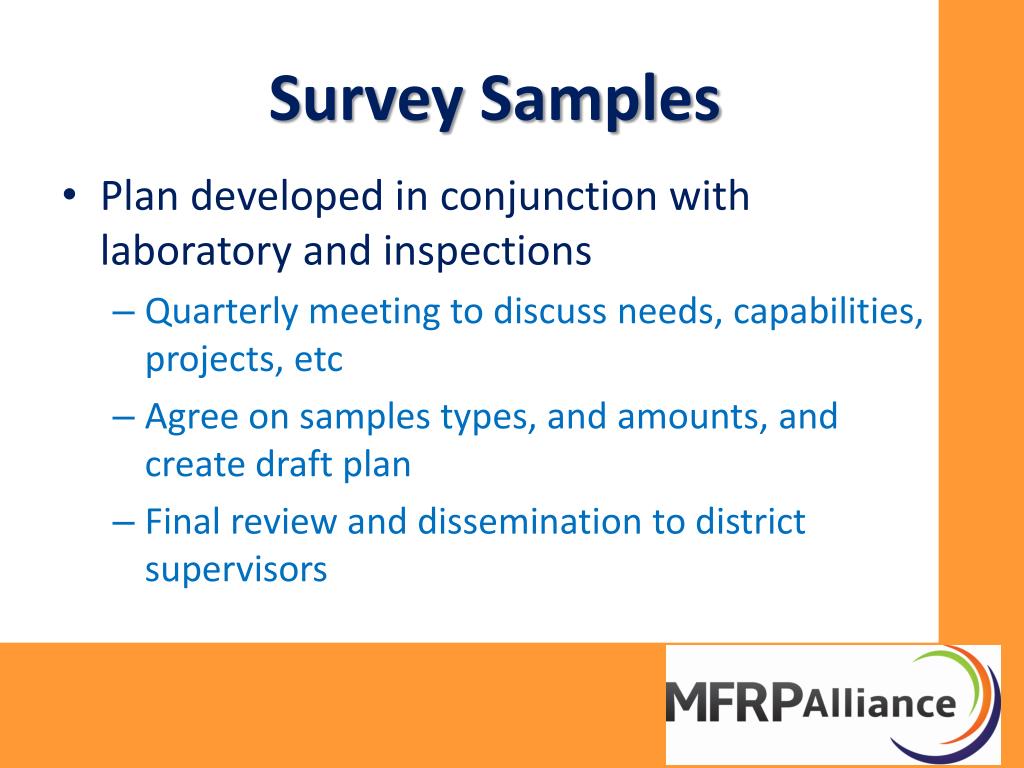 Survey Samples

• Plan developed in conjunction with laboratory and inspections
– Quarterly meeting to discuss needs, capabilities, projects, etc
– Agree on samples types, and amounts, and create draft plan
– Final review and dissemination to district supervisors

MFRPAlliance